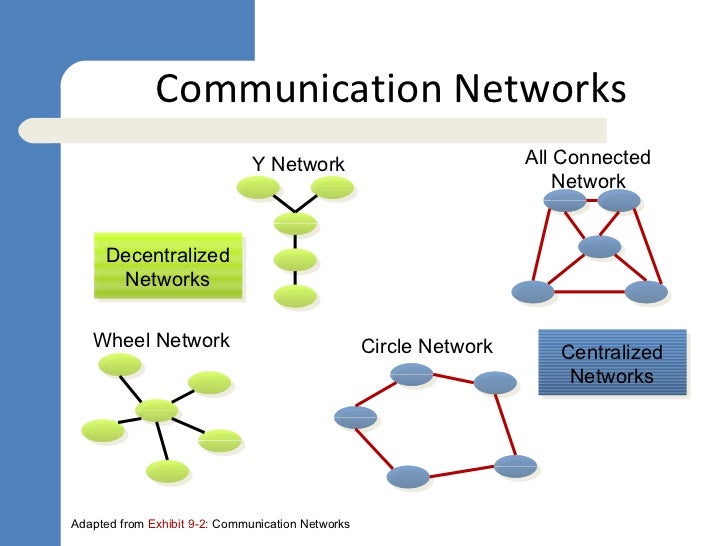 Communication Networks

Y Network

All Connected Network

Decentralized Networks

Wheel Network

Circle Network

Centralized Networks

Adapted from Exhibit 9-2: Communication Networks